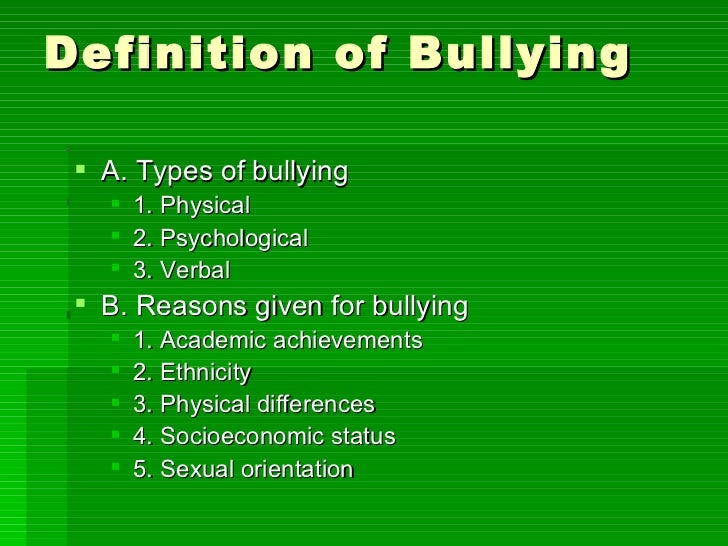 Definition of Bullying

A. Types of bullying
1. Physical
2. Psychological
3. Verbal

B. Reasons given for bullying
1. Academic achievements
2. Ethnicity
3. Physical differences
4. Socioeconomic status
5. Sexual orientation